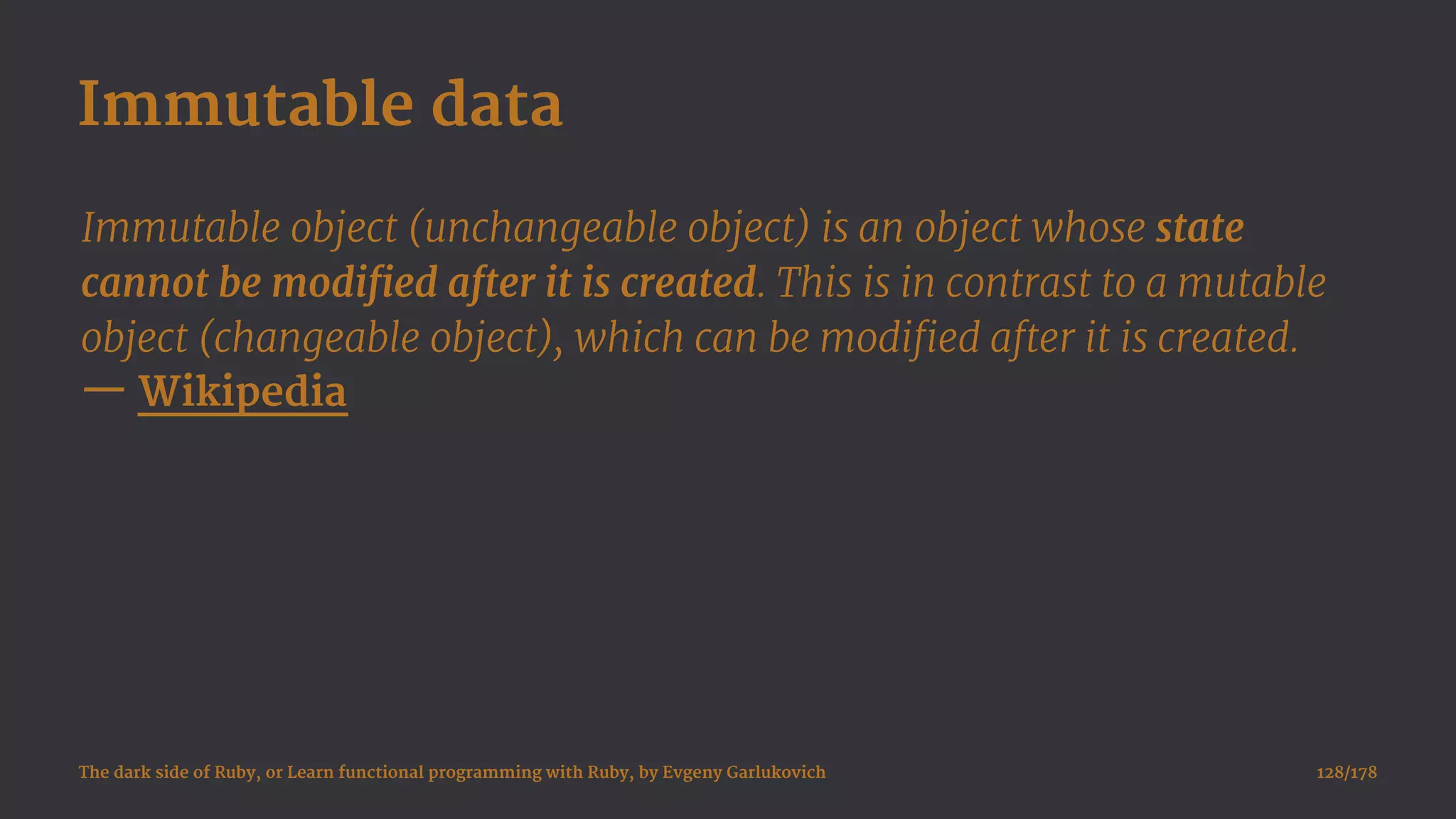 Immutable data

Immutable object (unchangeable object) is an object whose state cannot be modified after it is created. This is in contrast to a mutable object (changeable object), which can be modified after it is created.
— Wikipedia

The dark side of Ruby, or Learn functional programming with Ruby, by Evgeny Garlukovich

128/178